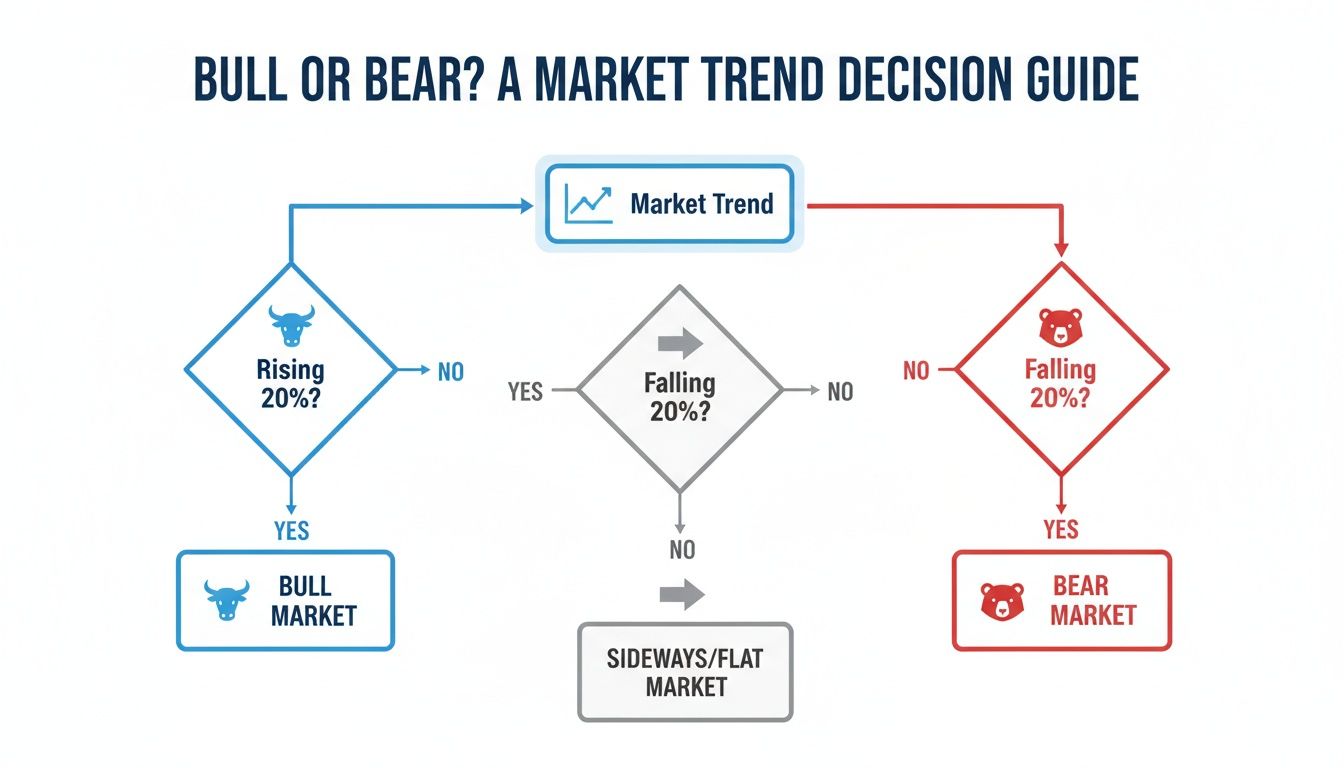 BULL OR BEAR? A MARKET TREND DECISION GUIDE

Market Trend

Rising 20%?

NO

YES

BULL MARKET

YES

Falling 20%?

NO

NO

SIDEWAYS/FLAT MARKET

NO

Falling 20%?

YES

BEAR MARKET